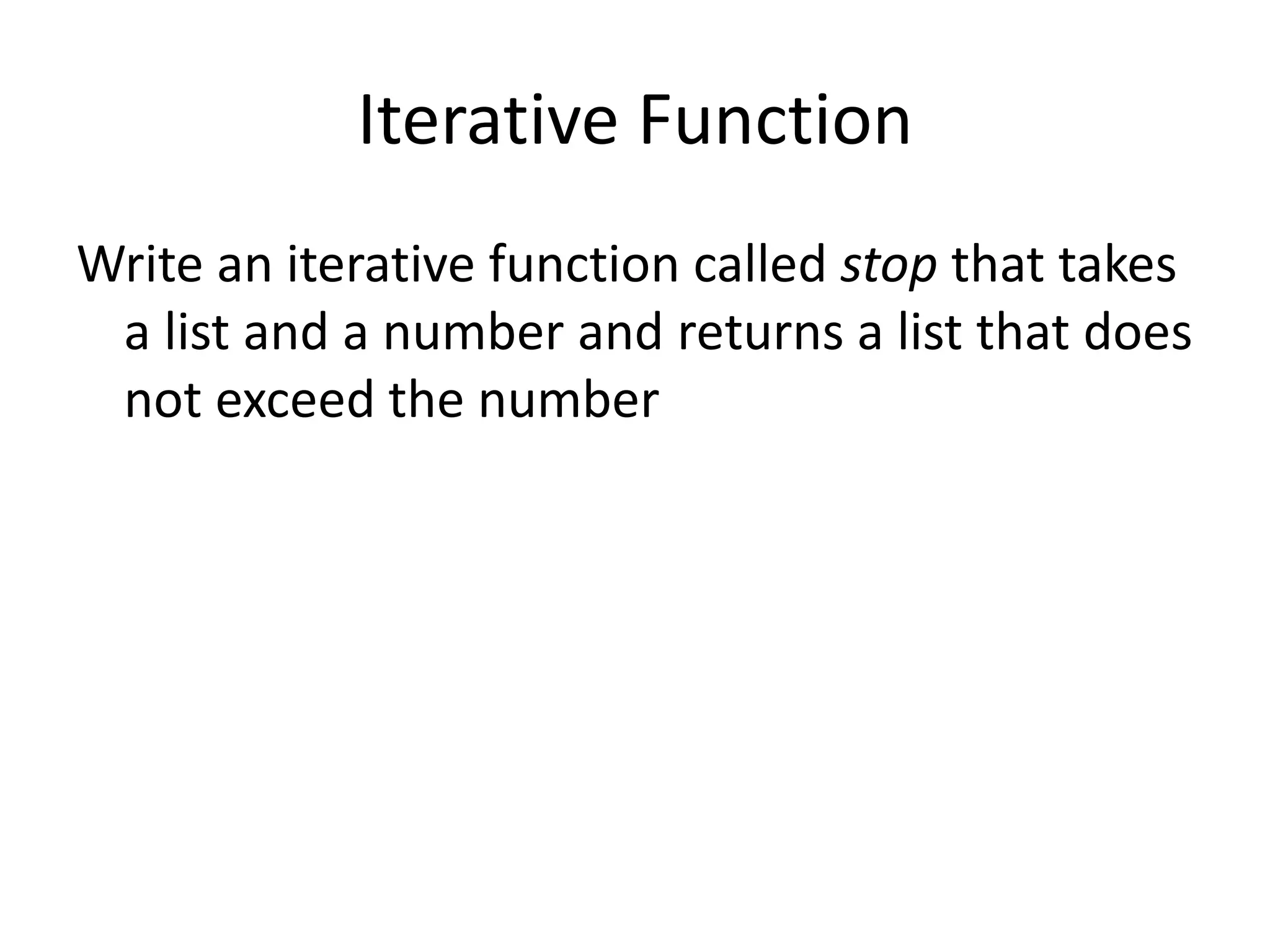 Iterative Function

Write an iterative function called stop that takes a list and a number and returns a list that does not exceed the number